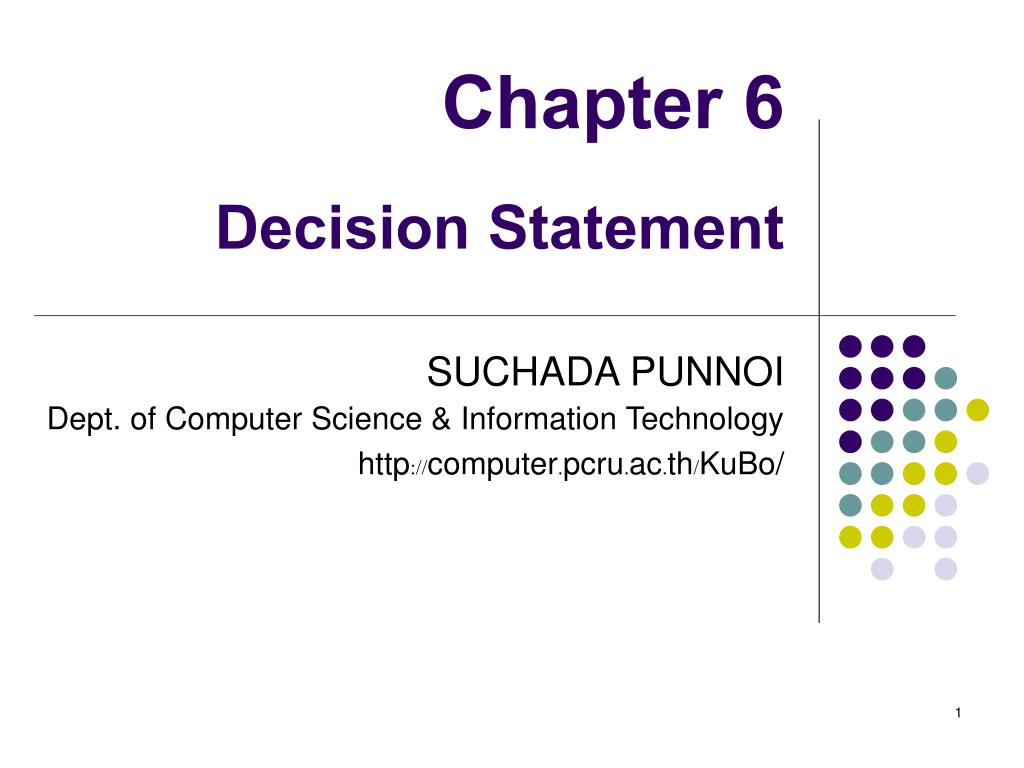 Chapter 6

Decision Statement

SUCHADA PUNNOI

Dept. of Computer Science & Information Technology

http://computer.pcru.ac.th/KuBo/

1